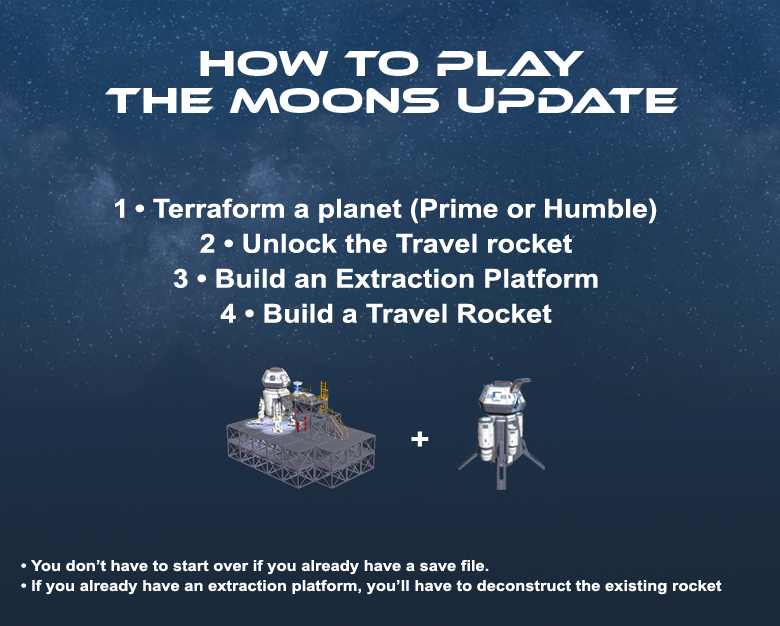 HOW TO PLAY
THE MOONS UPDATE

1 • Terraform a planet (Prime or Humble)
2 • Unlock the Travel rocket
3 • Build an Extraction Platform
4 • Build a Travel Rocket

+

• You don't have to start over if you already have a save file.
• If you already have an extraction platform, you'll have to deconstruct the existing rocket